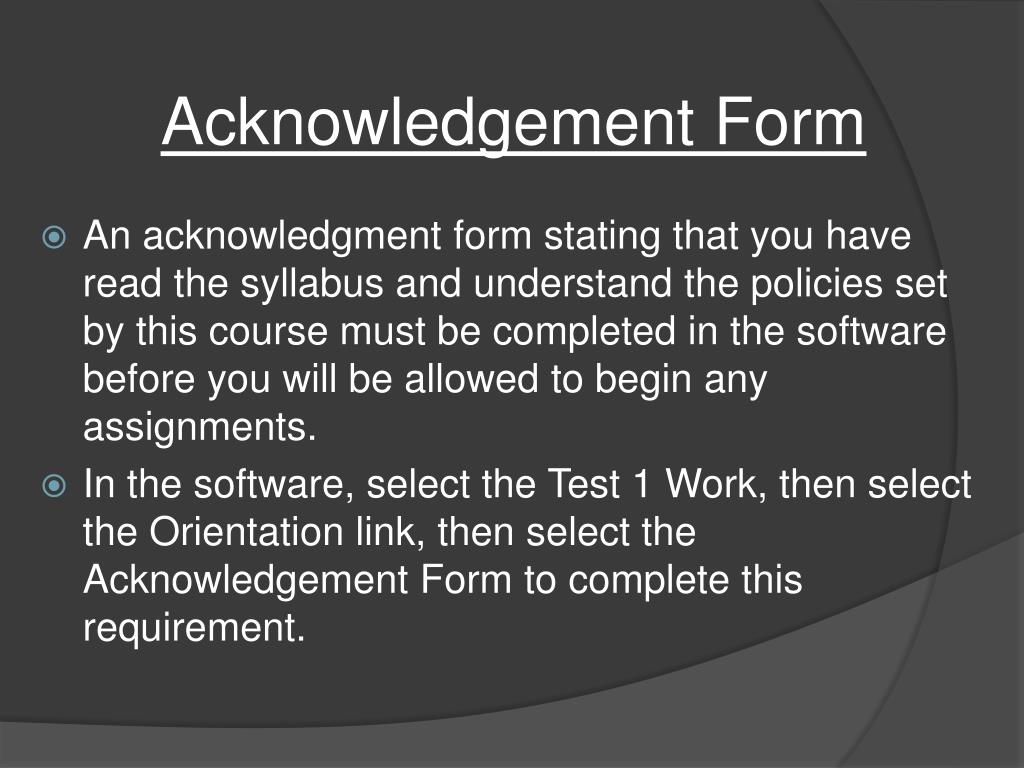 Acknowledgement Form

An acknowledgment form stating that you have read the syllabus and understand the policies set by this course must be completed in the software before you will be allowed to begin any assignments.

In the software, select the Test 1 Work, then select the Orientation link, then select the Acknowledgement Form to complete this requirement.